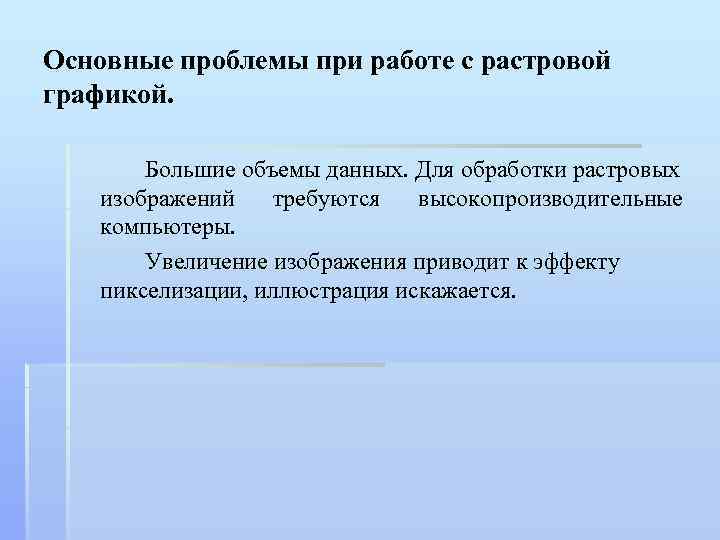 Основные проблемы при работе с растровой графикой.

Большие объемы данных. Для обработки растровых изображений требуются высокопроизводительные компьютеры.

Увеличение изображения приводит к эффекту пикселизации, иллюстрация искажается.